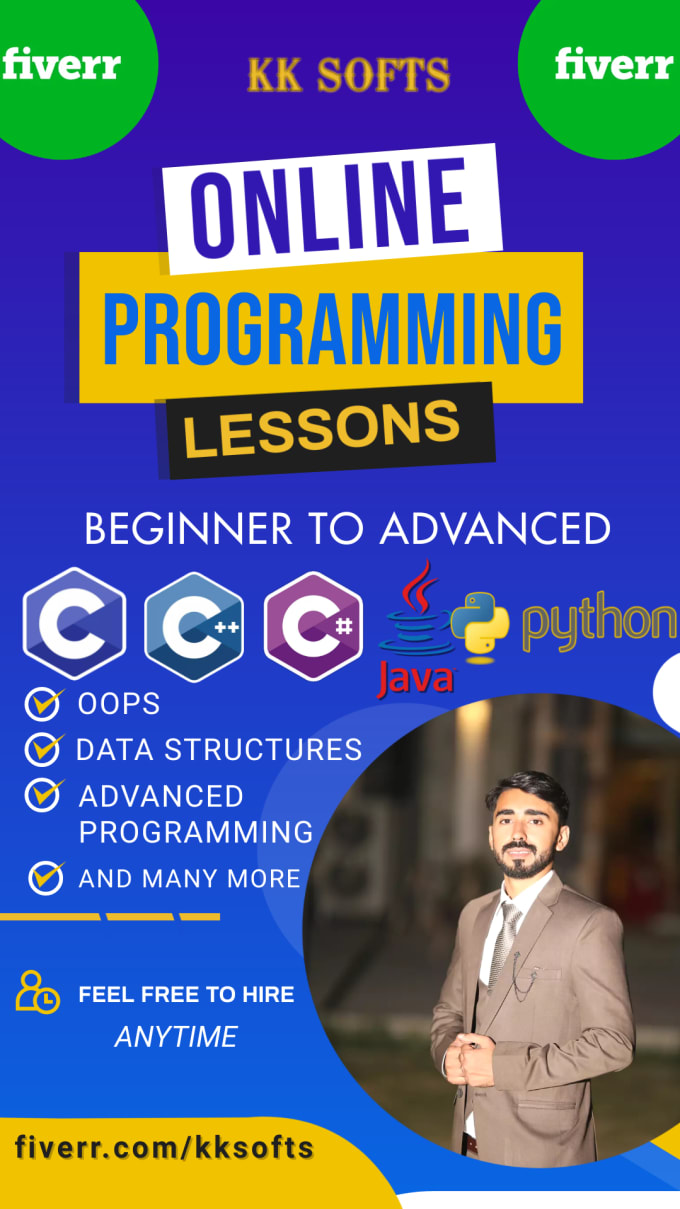 fiverr

KK SOFTS

fiverr

ONLINE
PROGRAMMING
LESSONS

BEGINNER TO ADVANCED

C
C++
C#
Java
python

OOPS
DATA STRUCTURES
ADVANCED PROGRAMMING
AND MANY MORE

FEEL FREE TO HIRE
ANYTIME

fiverr.com/kksofts